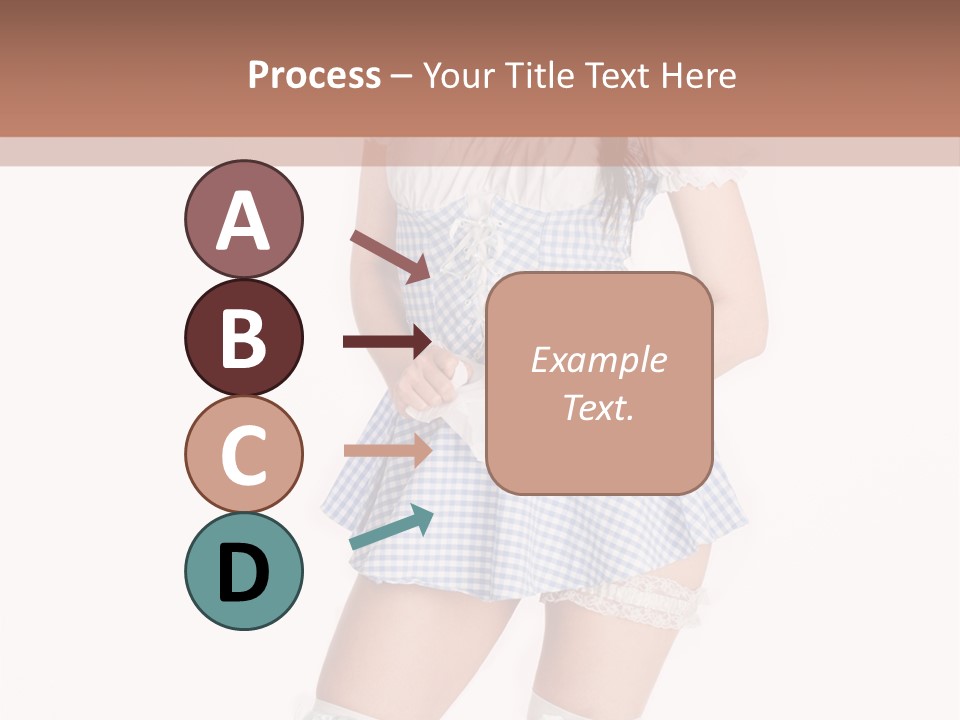 Process – Your Title Text Here

A

B

C

D

Example Text.